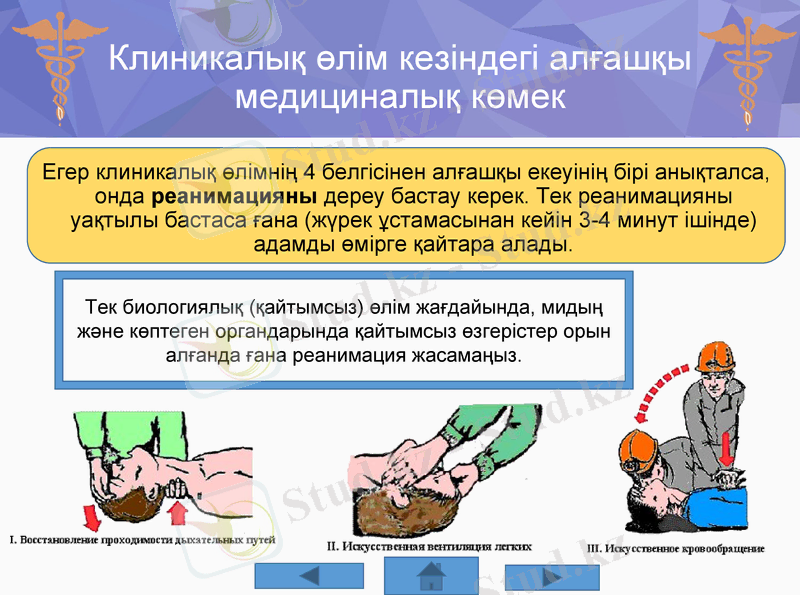 Клиникалық өлім кезіндегі алғашқы медициналық көмек

Егер клиникалық өлімнің 4 белгісінен алғашқы екеуінің бірі анықталса, онда реанимацияны дереу бастау керек. Тек реанимацияны уақтылы бастаса ғана (жүрек ұстамасынан кейін 3-4 минут ішінде) адамды өмірге қайтара алады.

Тек биологиялық (қайтымсыз) өлім жағдайында, мидың және көптеген органдарында қайтымсыз өзгерістер орын алғанда ғана реанимация жасамаңыз.

I. Восстановление проходимости дыхательных путей

II. Искусственная вентиляция легких

III. Искусственное кровообращение

Stud.kz